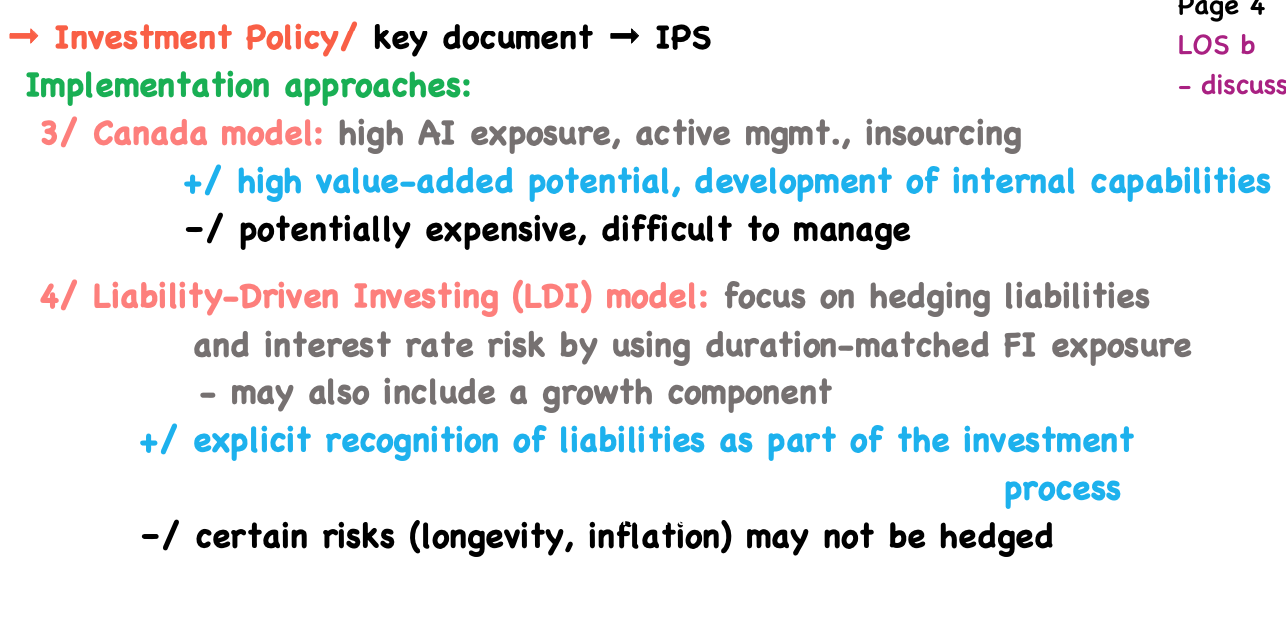 Page 4
LOS b
- discuss

→ Investment Policy/ key document → IPS

Implementation approaches:

3/ Canada model: high AI exposure, active mgmt., insourcing
+/ high value-added potential, development of internal capabilities
-/ potentially expensive, difficult to manage

4/ Liability-Driven Investing (LDI) model: focus on hedging liabilities and interest rate risk by using duration-matched FI exposure
- may also include a growth component
+/ explicit recognition of liabilities as part of the investment process
-/ certain risks (longevity, inflation) may not be hedged